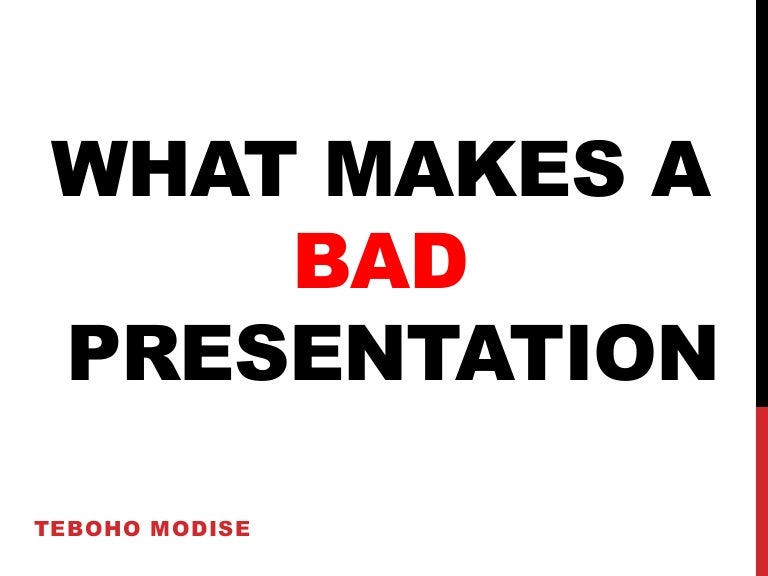 WHAT MAKES A BAD PRESENTATION

TEBOHO MODISE